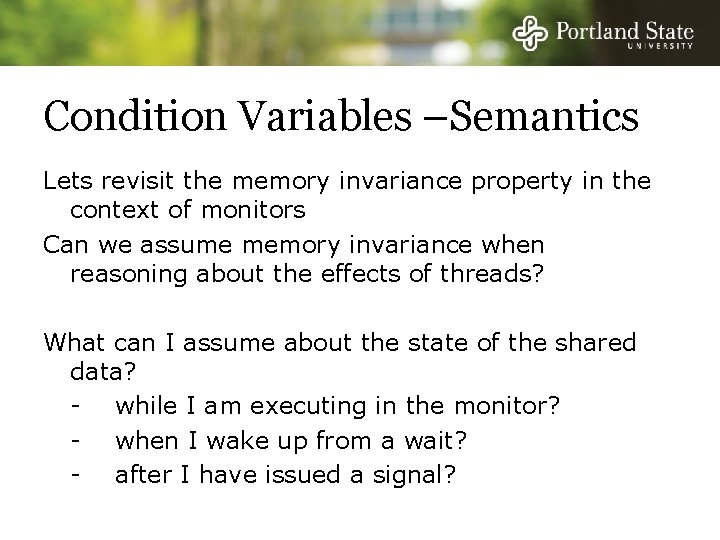 Portland State
UNIVERSITY

Condition Variables –Semantics

Lets revisit the memory invariance property in the context of monitors

Can we assume memory invariance when reasoning about the effects of threads?

What can I assume about the state of the shared data?

- while I am executing in the monitor?
- when I wake up from a wait?
- after I have issued a signal?